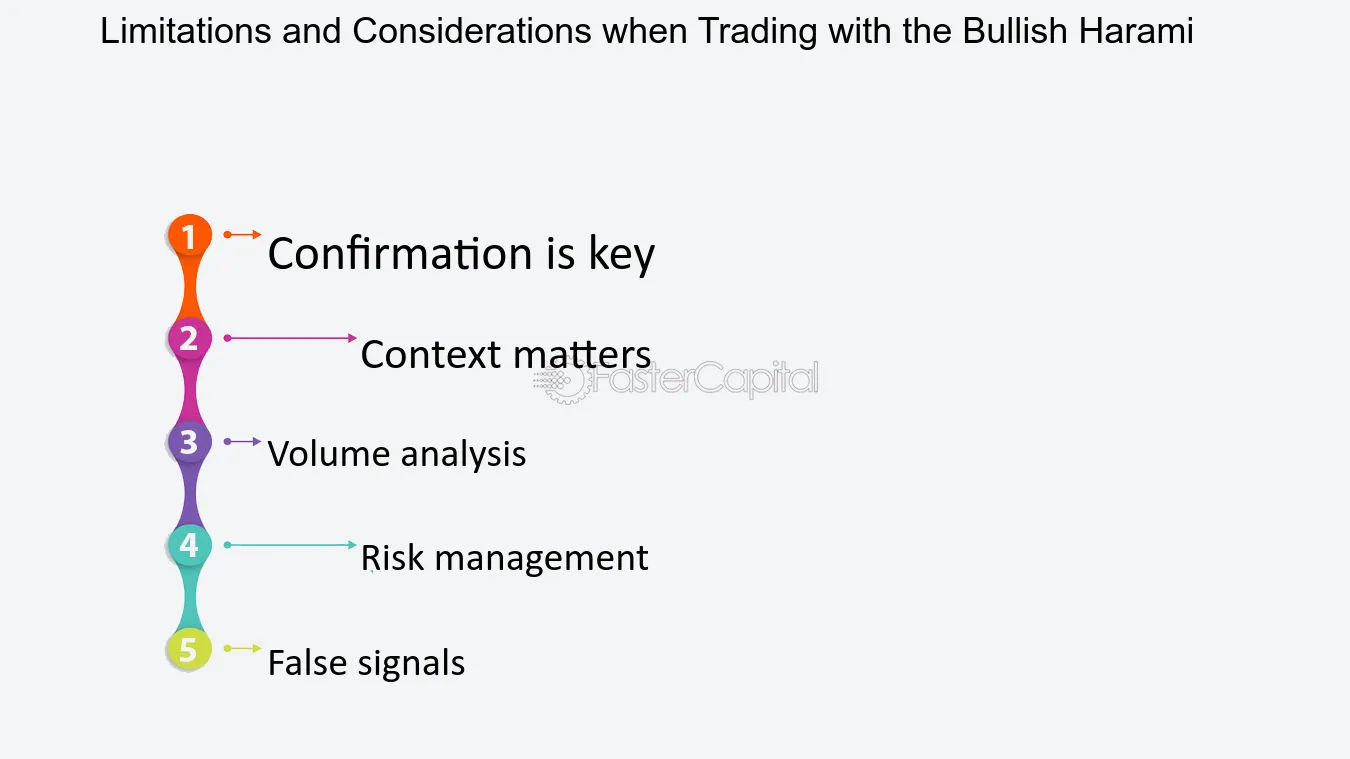 Limitations and Considerations when Trading with the Bullish Harami

1 Confirmation is key

2 Context matters

3 Volume analysis

4 Risk management

5 False signals

FasterCapital